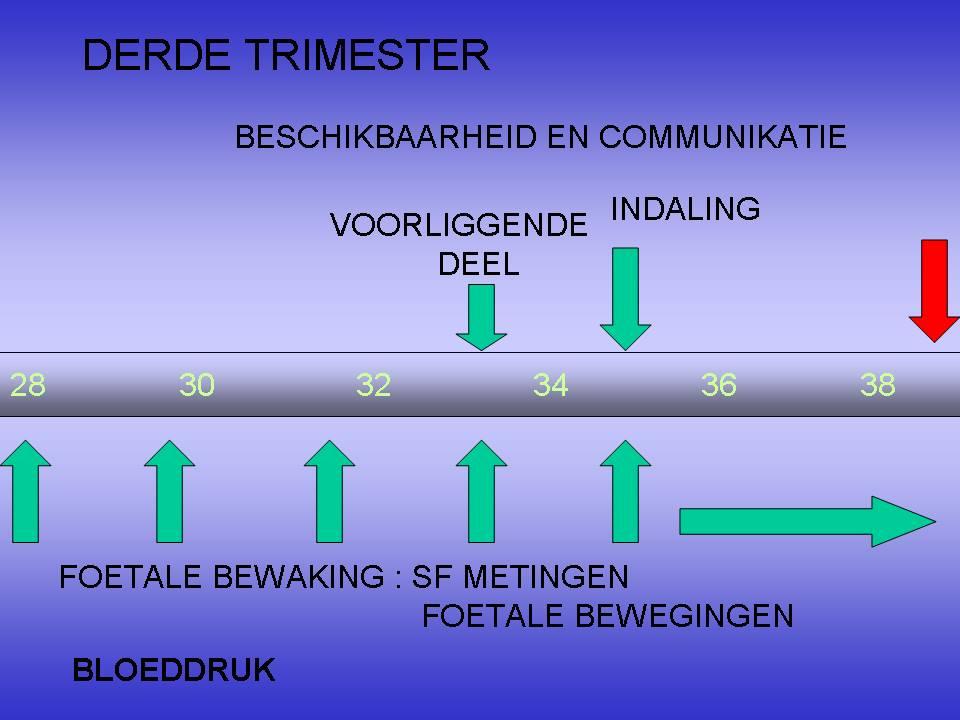 DERDE TRIMESTER

BESCHIKBAARHEID EN COMMUNIKATIE

VOORLIGGENDE DEEL

INDALING

28 30 32 34 36 38

FOETALE BEWAKING : SF METINGEN
FOETALE BEWEGINGEN

BLOEDDRUK